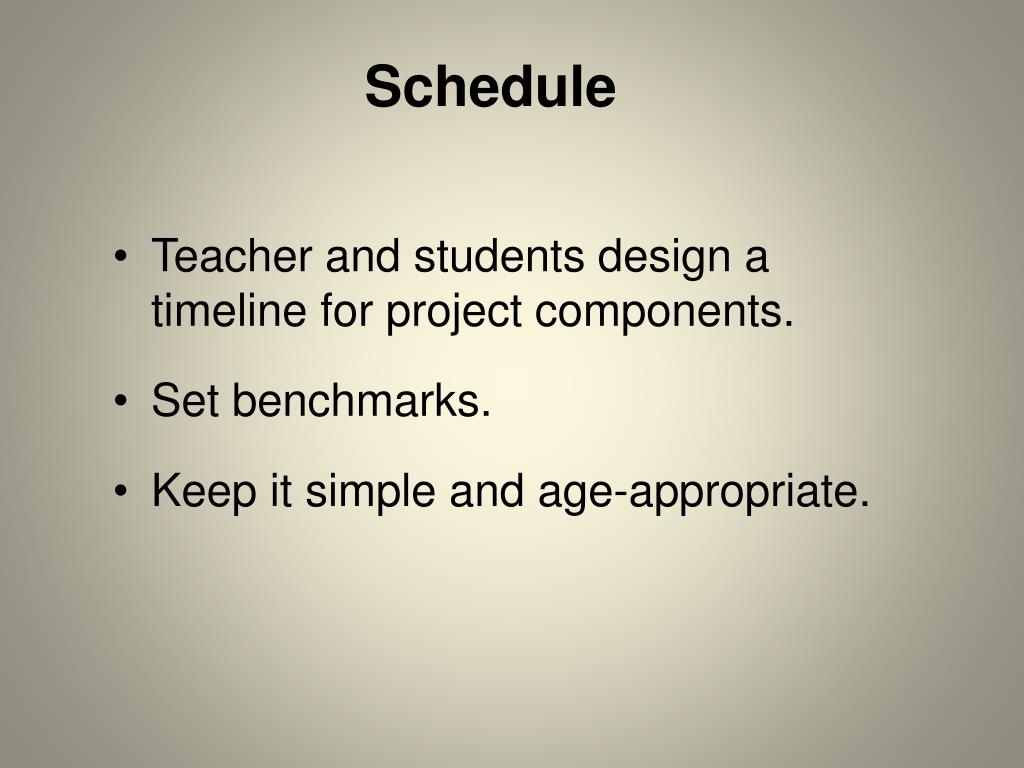 Schedule

• Teacher and students design a timeline for project components.

• Set benchmarks.

• Keep it simple and age-appropriate.